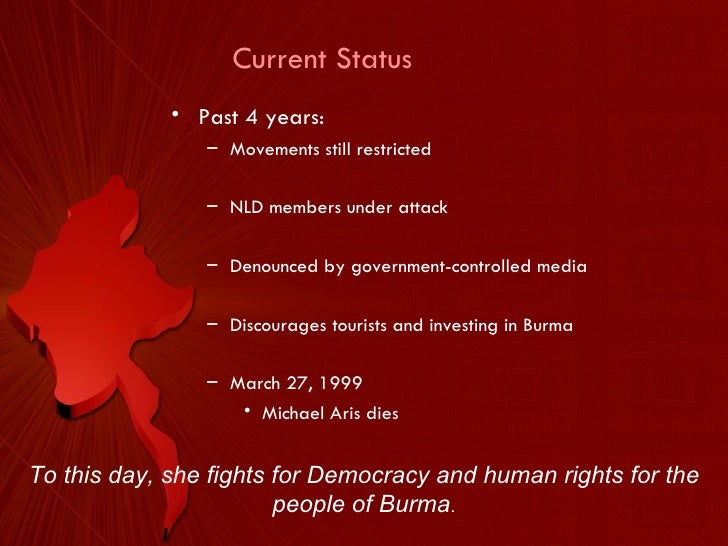 Current Status

• Past 4 years:
  – Movements still restricted
  – NLD members under attack
  – Denounced by government-controlled media
  – Discourages tourists and investing in Burma
  – March 27, 1999
    • Michael Aris dies

To this day, she fights for Democracy and human rights for the people of Burma.